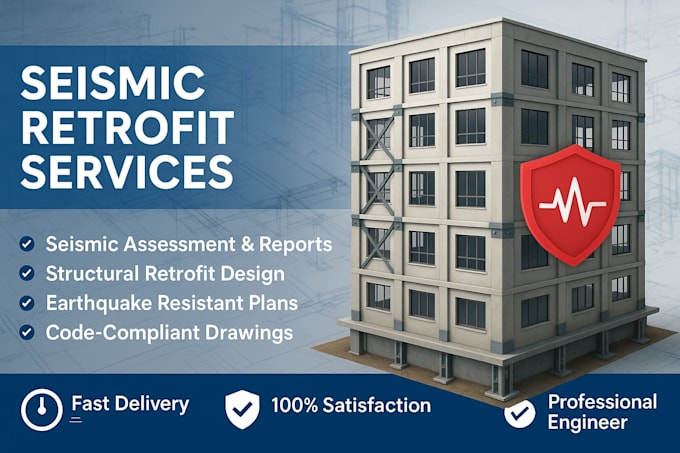 SEISMIC RETROFIT SERVICES

Seismic Assessment & Reports
Structural Retrofit Design
Earthquake Resistant Plans
Code-Compliant Drawings

Fast Delivery
100% Satisfaction
Professional Engineer